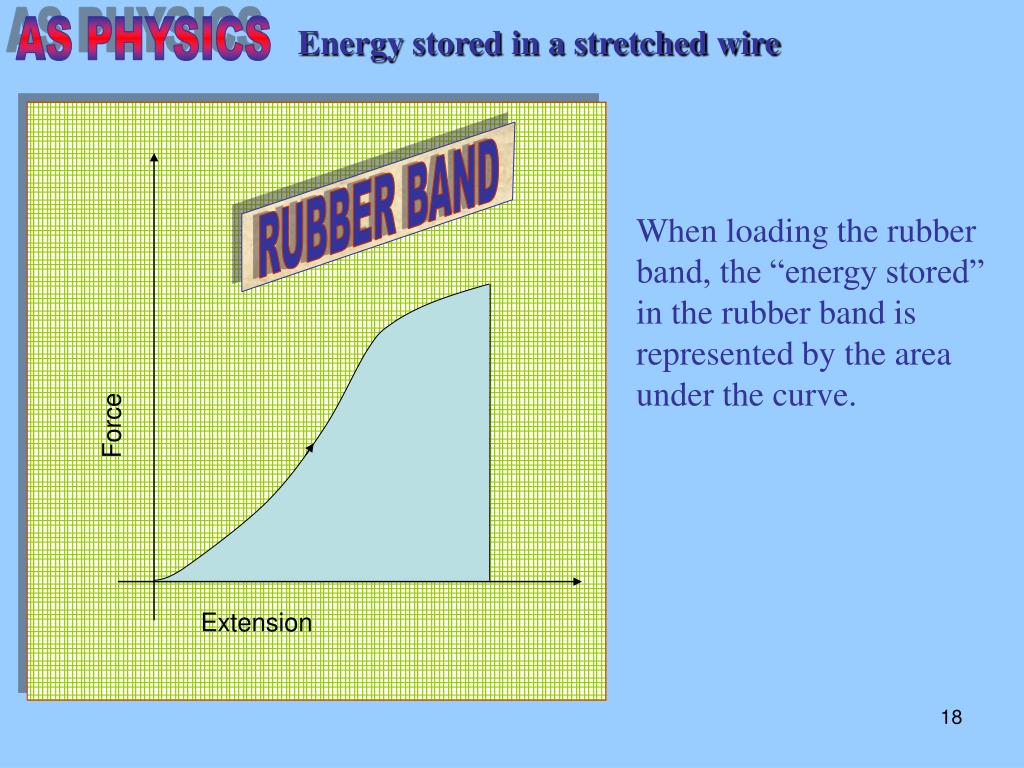 AS PHYSICS

Energy stored in a stretched wire

RUBBER BAND

Force

Extension

When loading the rubber band, the “energy stored” in the rubber band is represented by the area under the curve.

18